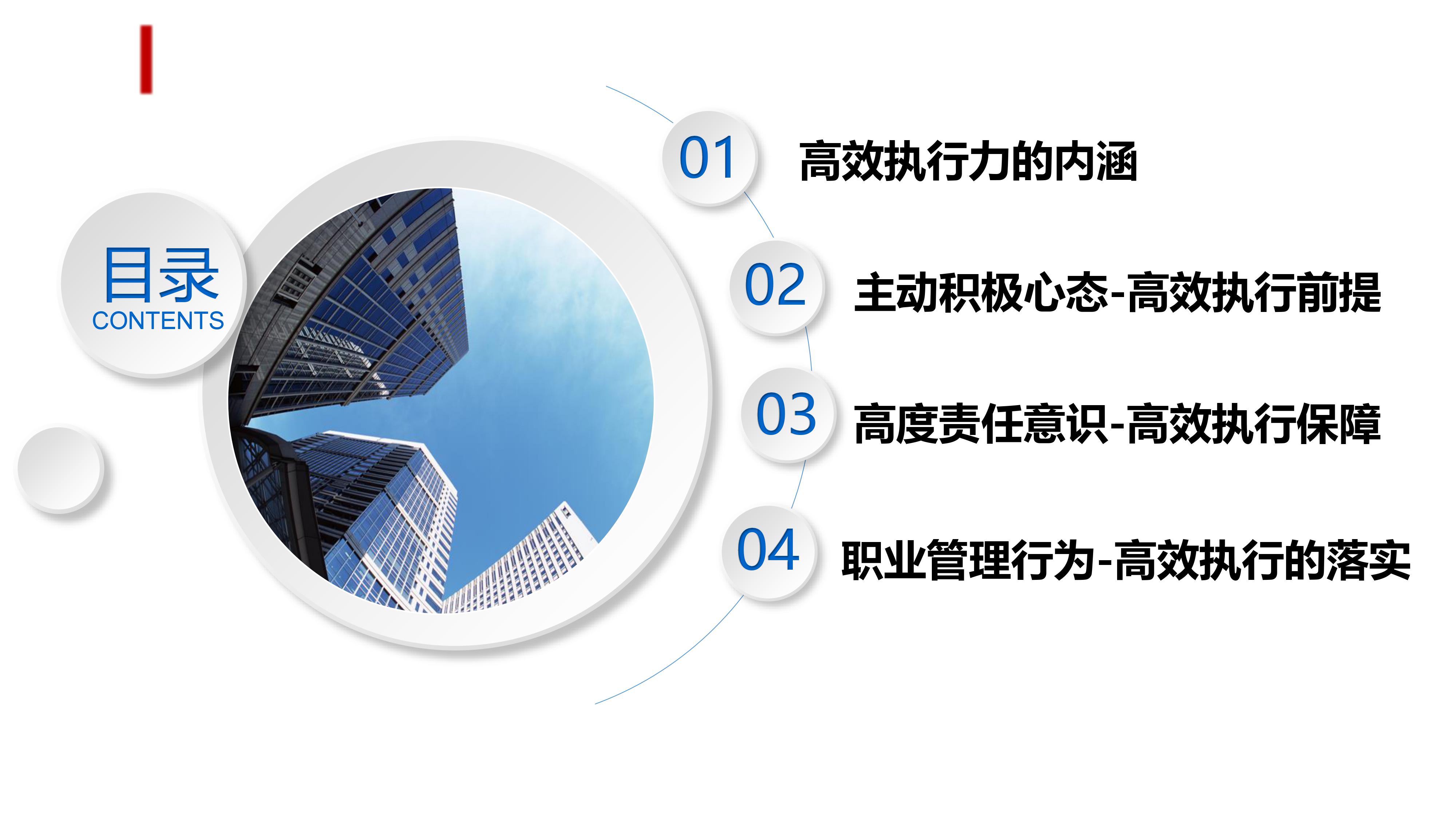 目录
CONTENTS

01 高效执行力的内涵

02 主动积极心态-高效执行前提

03 高度责任意识-高效执行保障

04 职业管理行为-高效执行的落实